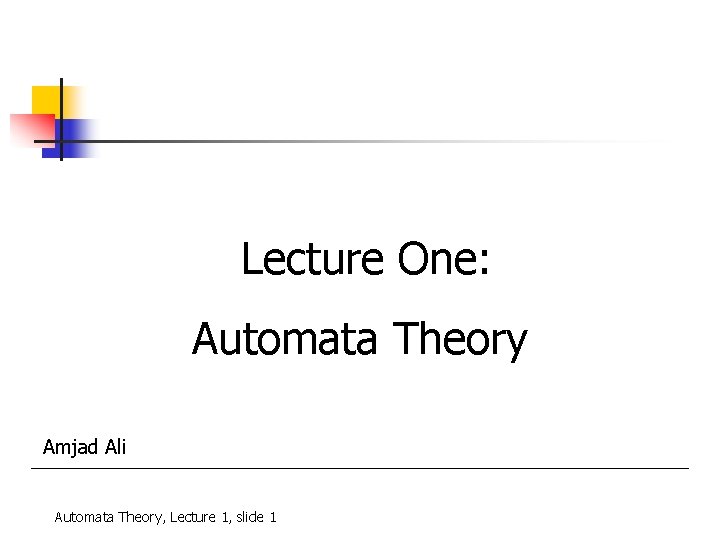 Lecture One:
Automata Theory

Amjad Ali

Automata Theory, Lecture 1, slide 1